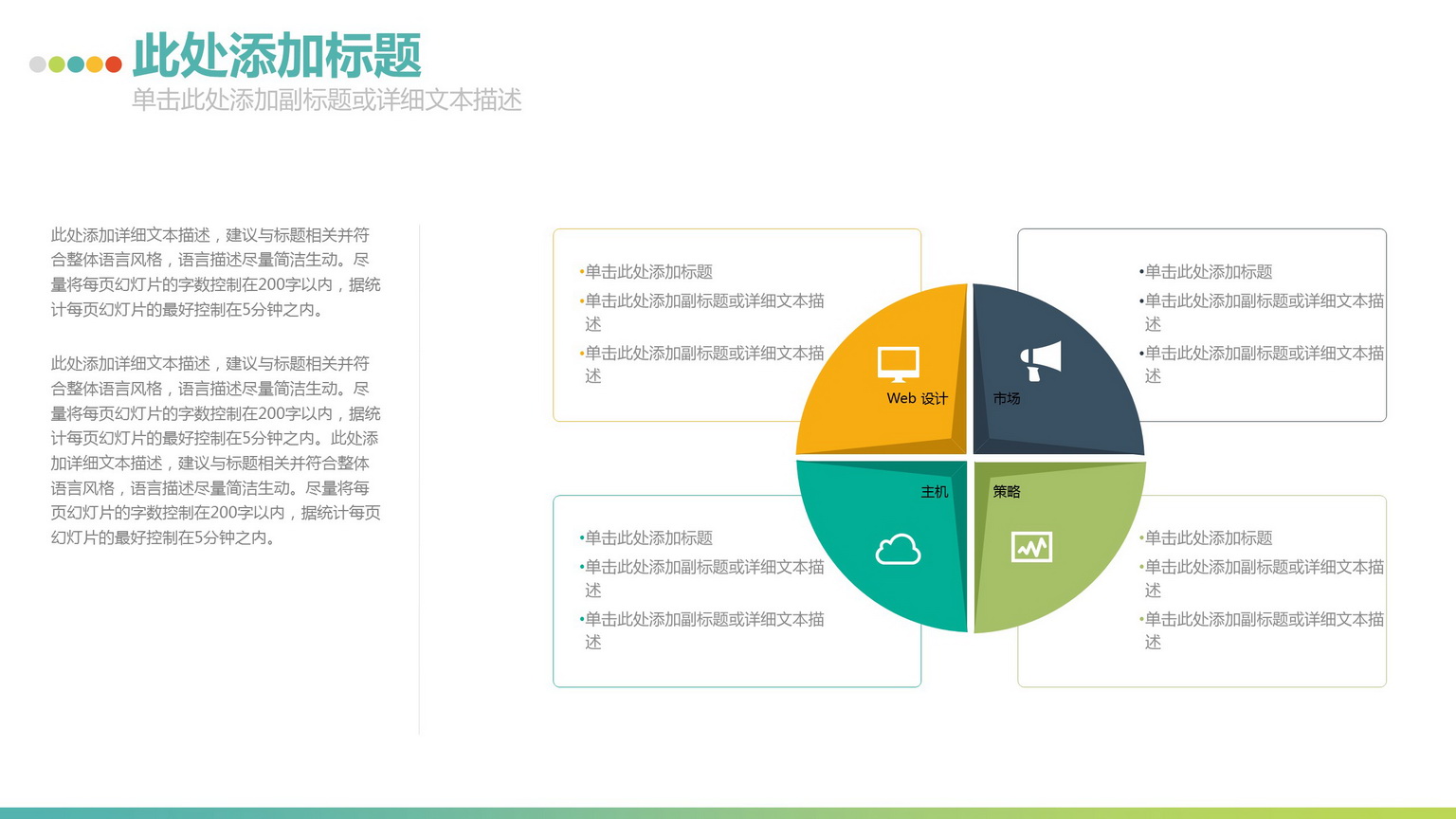 此处添加标题
单击此处添加副标题或详细文本描述

此处添加详细文本描述，建议与标题相关并符合整体语言风格，语言描述尽量简洁生动。尽量将每页幻灯片的字数控制在200字以内，据统计每页幻灯片的最好控制在5分钟之内。

此处添加详细文本描述，建议与标题相关并符合整体语言风格，语言描述尽量简洁生动。尽量将每页幻灯片的字数控制在200字以内，据统计每页幻灯片的最好控制在5分钟之内。此处添加详细文本描述，建议与标题相关并符合整体语言风格，语言描述尽量简洁生动。尽量将每页幻灯片的字数控制在200字以内，据统计每页幻灯片的最好控制在5分钟之内。

•单击此处添加标题
•单击此处添加副标题或详细文本描述
•单击此处添加副标题或详细文本描述

•单击此处添加标题
•单击此处添加副标题或详细文本描述
•单击此处添加副标题或详细文本描述

Web 设计
市场
主机
策略

•单击此处添加标题
•单击此处添加副标题或详细文本描述
•单击此处添加副标题或详细文本描述

•单击此处添加标题
•单击此处添加副标题或详细文本描述
•单击此处添加副标题或详细文本描述